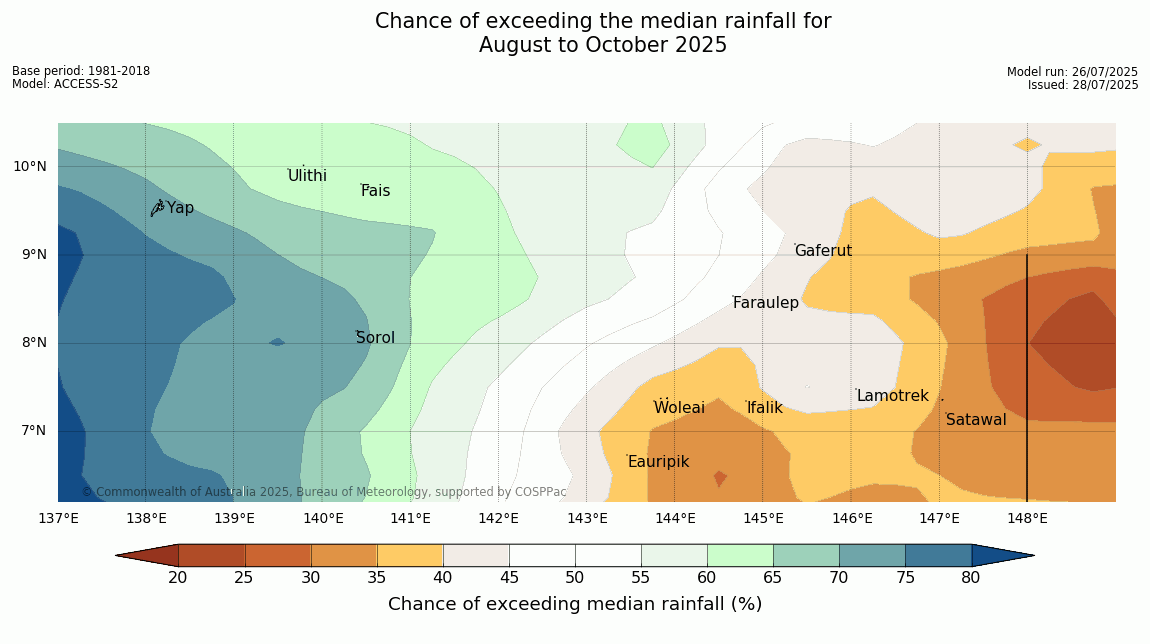 Chance of exceeding the median rainfall for
August to October 2025

Base period: 1981-2018
Model: ACCESS-S2

Model run: 26/07/2025
Issued: 28/07/2025

10°N
9°N
8°N
7°N

Ulithi
Fais
Yap
Gaferut
Faraulep
Sorol
Lamotrek
Woleai
Ifalik
Satawal
Eauripik

© Commonwealth of Australia 2025, Bureau of Meteorology, supported by COSPPac

137°E 138°E 139°E 140°E 141°E 142°E 143°E 144°E 145°E 146°E 147°E 148°E

20 25 30 35 40 45 50 55 60 65 70 75 80

Chance of exceeding median rainfall (%)